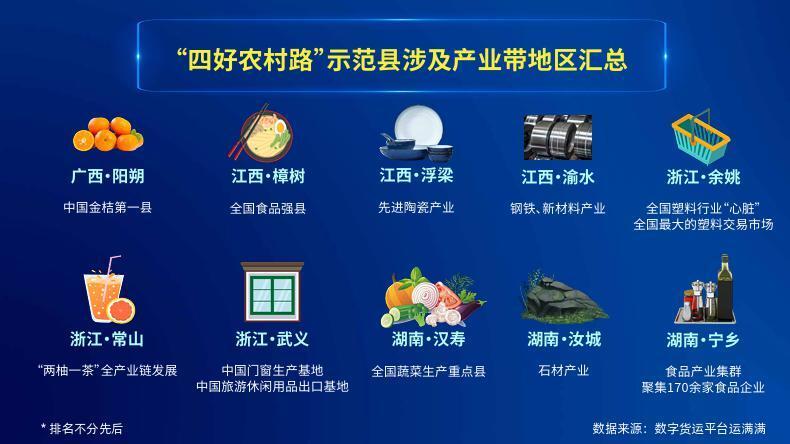 “四好农村路”示范县涉及产业带地区汇总

广西·阳朔
中国金桔第一县

江西·樟树
全国食品强县

江西·浮梁
先进陶瓷产业

江西·渝水
钢铁、新材料产业

浙江·余姚
全国塑料行业“心脏”
全国最大的塑料交易市场

浙江·常山
“两柚一茶”全产业链发展

浙江·武义
中国门窗生产基地
中国旅游休闲用品出口基地

湖南·汉寿
全国蔬菜生产重点县

湖南·汝城
石材产业

湖南·宁乡
食品产业集群
聚集170余家食品企业

* 排名不分先后

数据来源：数字货运平台运满满